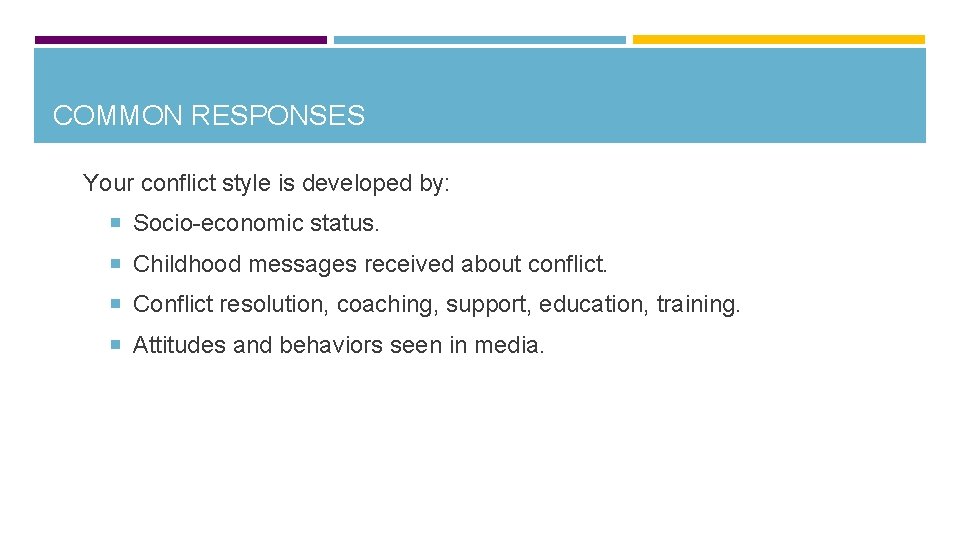 COMMON RESPONSES

Your conflict style is developed by:

- Socio-economic status.
- Childhood messages received about conflict.
- Conflict resolution, coaching, support, education, training.
- Attitudes and behaviors seen in media.